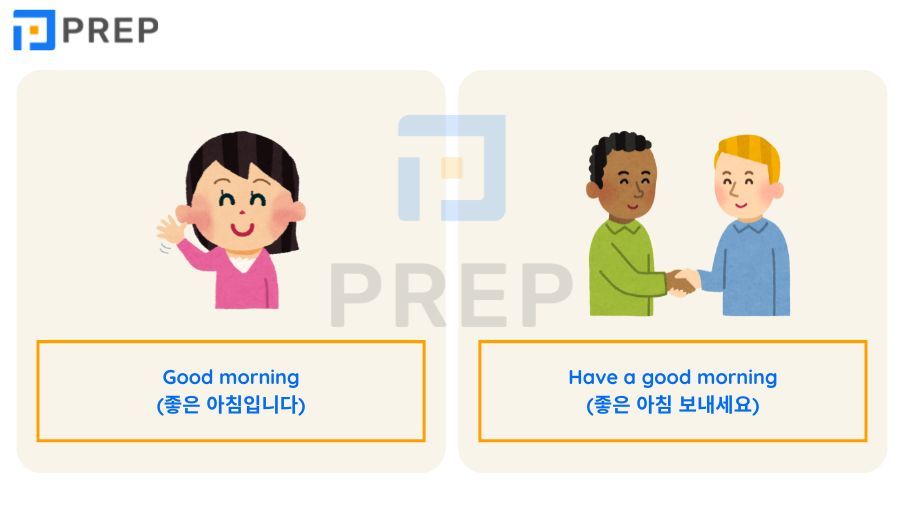 PREP

PREP

Good morning
(좋은 아침입니다)

Have a good morning
(좋은 아침 보내세요)